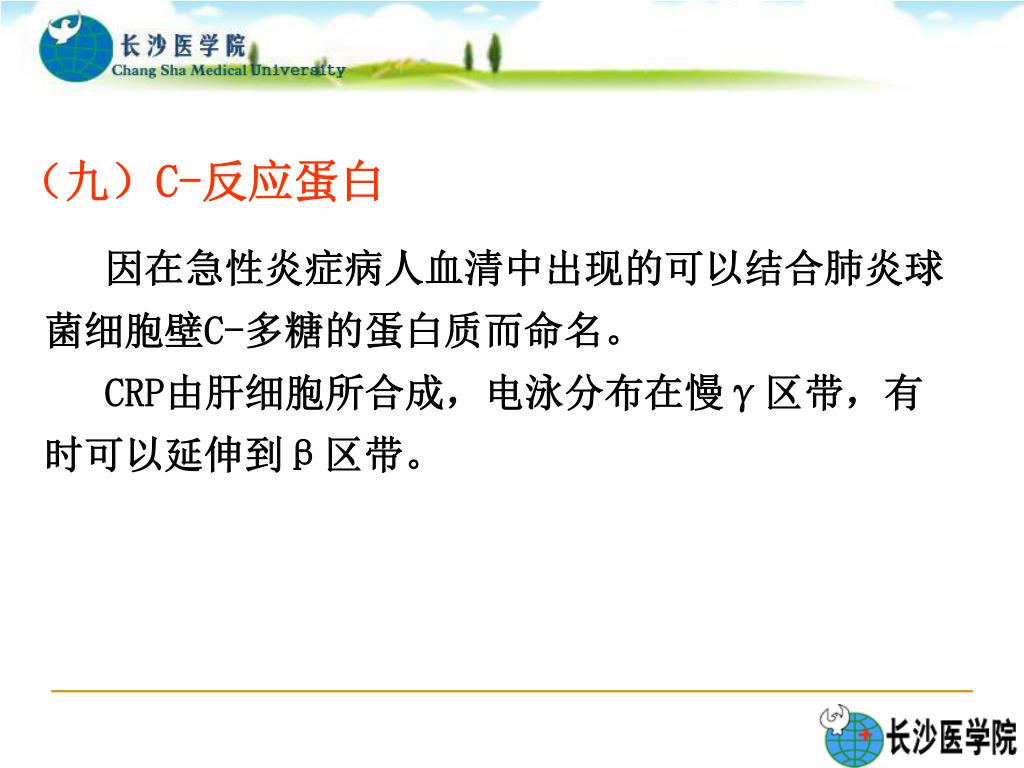 长沙医学院
Chang Sha Medical University

（九）C-反应蛋白

因在急性炎症病人血清中出现的可以结合肺炎球菌细胞壁C-多糖的蛋白质而命名。

CRP由肝细胞所合成，电泳分布在慢γ区带，有时可以延伸到β区带。

长沙医学院